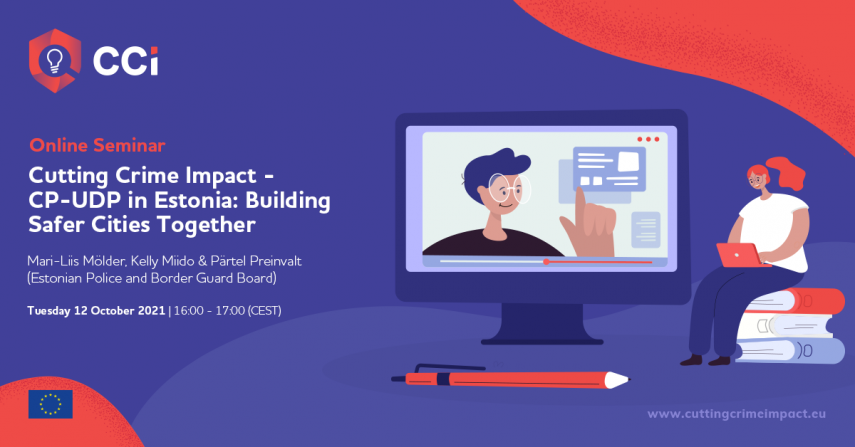 CCi

Online Seminar

Cutting Crime Impact - CP-UDP in Estonia: Building Safer Cities Together

Mari-Liis Mölder, Kelly Miido & Pärtel Preinvalt (Estonian Police and Border Guard Board)

Tuesday 12 October 2021 | 16:00 - 17:00 (CEST)

www.cuttingcrimeimpact.eu